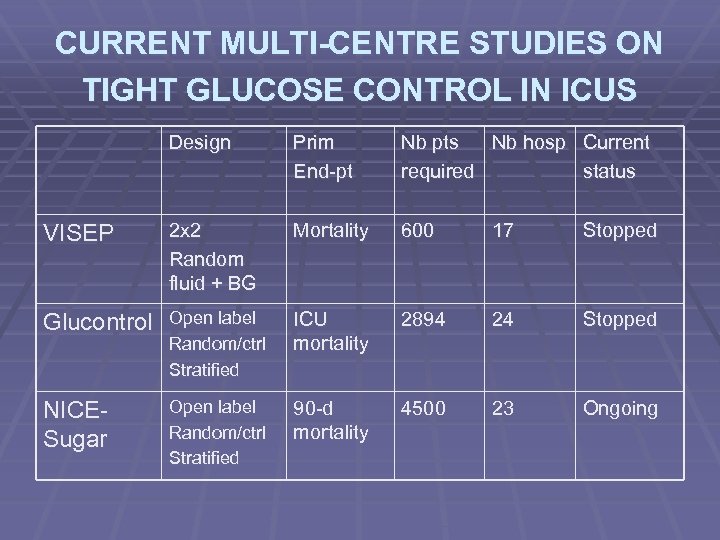 CURRENT MULTI-CENTRE STUDIES ON TIGHT GLUCOSE CONTROL IN ICUS

| | Design | Prim End-pt | Nb pts required | Nb hosp | Current status |
|---|---|---|---|---|---|
| VISEP | 2x2 Random fluid + BG | Mortality | 600 | 17 | Stopped |
| Glucontrol | Open label Random/ctrl Stratified | ICU mortality | 2894 | 24 | Stopped |
| NICE-Sugar | Open label Random/ctrl Stratified | 90-d mortality | 4500 | 23 | Ongoing |